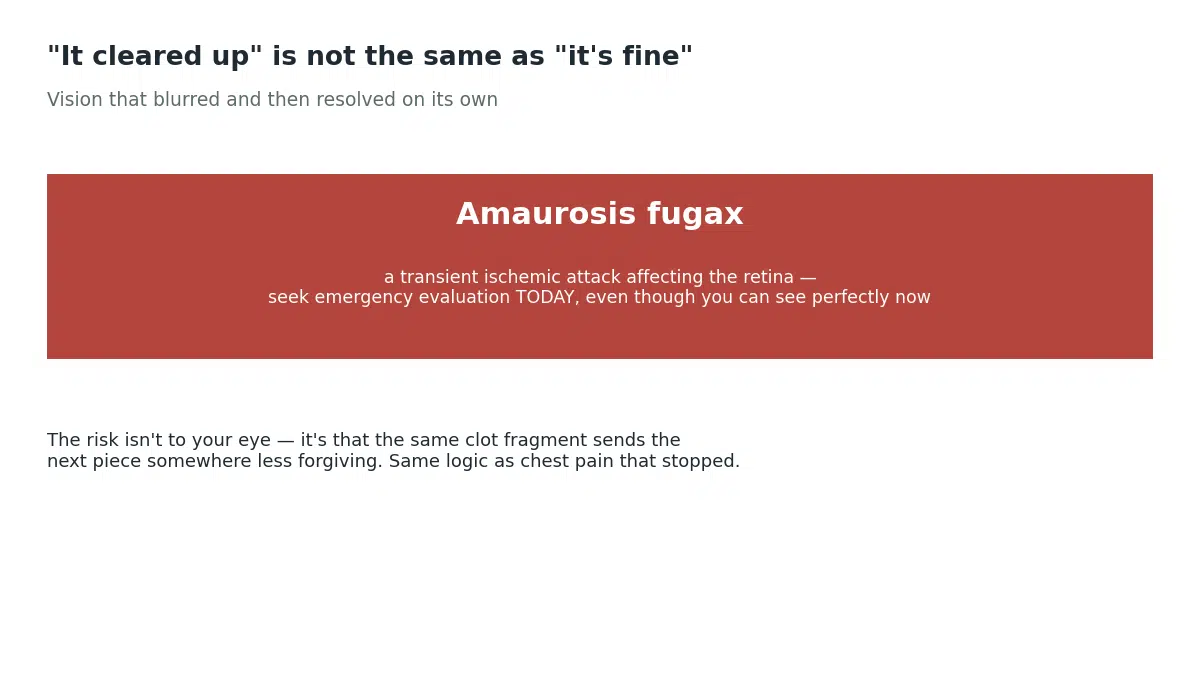 "It cleared up" is not the same as "it's fine"

Vision that blurred and then resolved on its own

Amaurosis fugax

a transient ischemic attack affecting the retina — seek emergency evaluation TODAY, even though you can see perfectly now

The risk isn't to your eye — it's that the same clot fragment sends the next piece somewhere less forgiving. Same logic as chest pain that stopped.